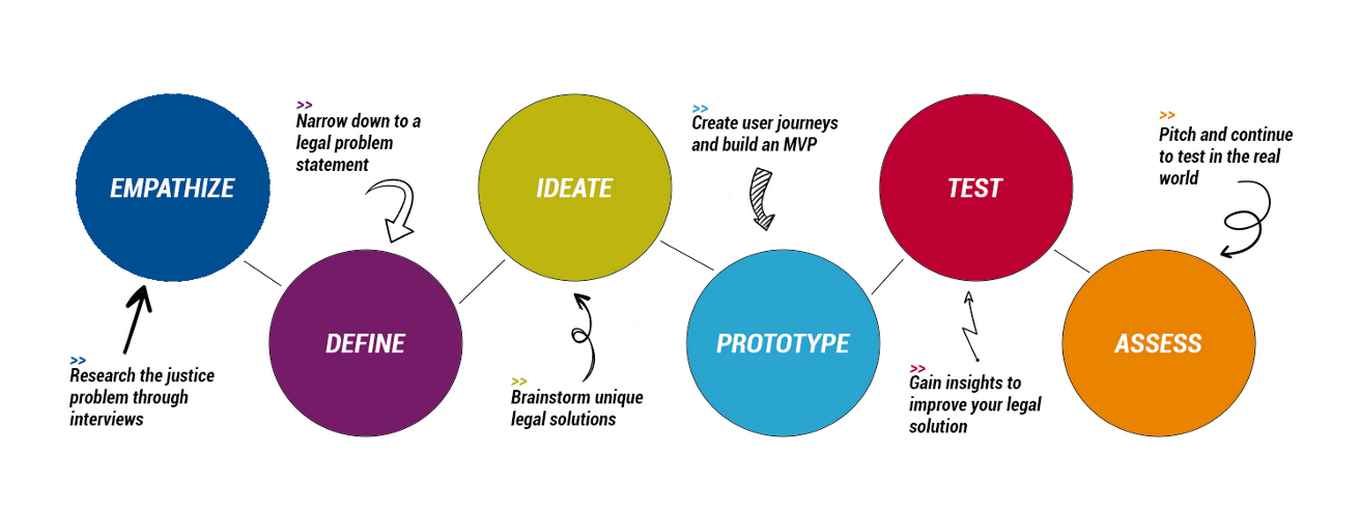 EMPATHIZE

>> Research the justice problem through interviews

DEFINE

>> Narrow down to a legal problem statement

IDEATE

>> Brainstorm unique legal solutions

PROTOTYPE

>> Create user journeys and build an MVP

TEST

>> Gain insights to improve your legal solution

ASSESS

>> Pitch and continue to test in the real world